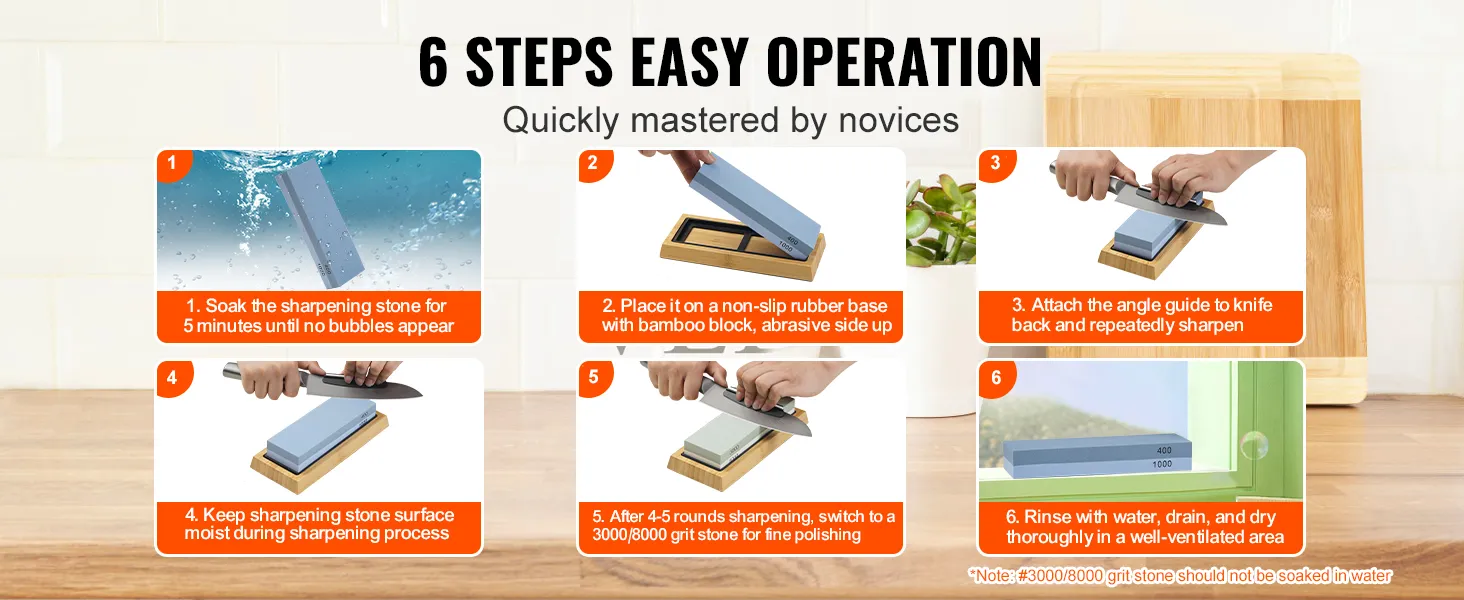 6 STEPS EASY OPERATION

Quickly mastered by novices

1

400
1000

1. Soak the sharpening stone for 5 minutes until no bubbles appear

2

400
1000

2. Place it on a non-slip rubber base with bamboo block, abrasive side up

3

3. Attach the angle guide to knife back and repeatedly sharpen

4

4. Keep sharpening stone surface moist during sharpening process

5

5. After 4-5 rounds sharpening, switch to a 3000/8000 grit stone for fine polishing

6

400
1000

6. Rinse with water, drain, and dry thoroughly in a well-ventilated area

*Note: #3000/8000 grit stone should not be soaked in water